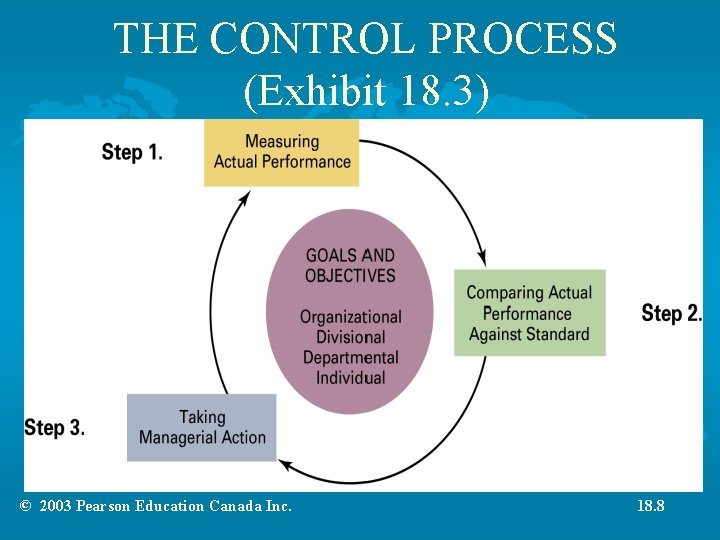 THE CONTROL PROCESS
(Exhibit 18.3)

Step 1.

Measuring Actual Performance

GOALS AND OBJECTIVES

Organizational
Divisional
Departmental
Individual

Comparing Actual Performance Against Standard

Step 2.

Step 3.

Taking Managerial Action

© 2003 Pearson Education Canada Inc.

18.8